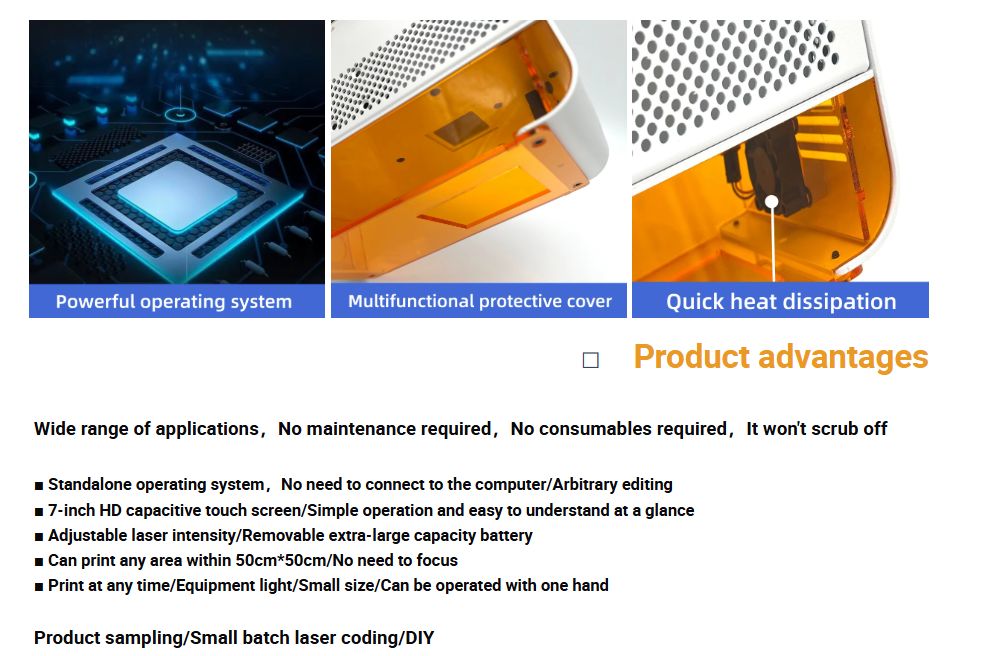 Powerful operating system

Multifunctional protective cover

Quick heat dissipation

□ Product advantages

Wide range of applications，No maintenance required，No consumables required，It won't scrub off

■ Standalone operating system，No need to connect to the computer/Arbitrary editing
■ 7-inch HD capacitive touch screen/Simple operation and easy to understand at a glance
■ Adjustable laser intensity/Removable extra-large capacity battery
■ Can print any area within 50cm*50cm/No need to focus
■ Print at any time/Equipment light/Small size/Can be operated with one hand

Product sampling/Small batch laser coding/DIY